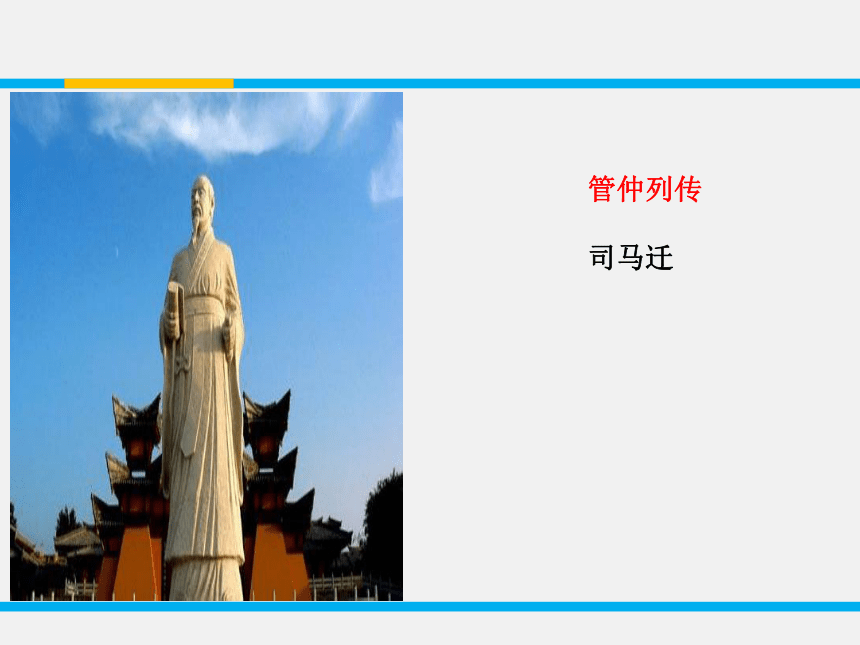 管仲列传

司马迁